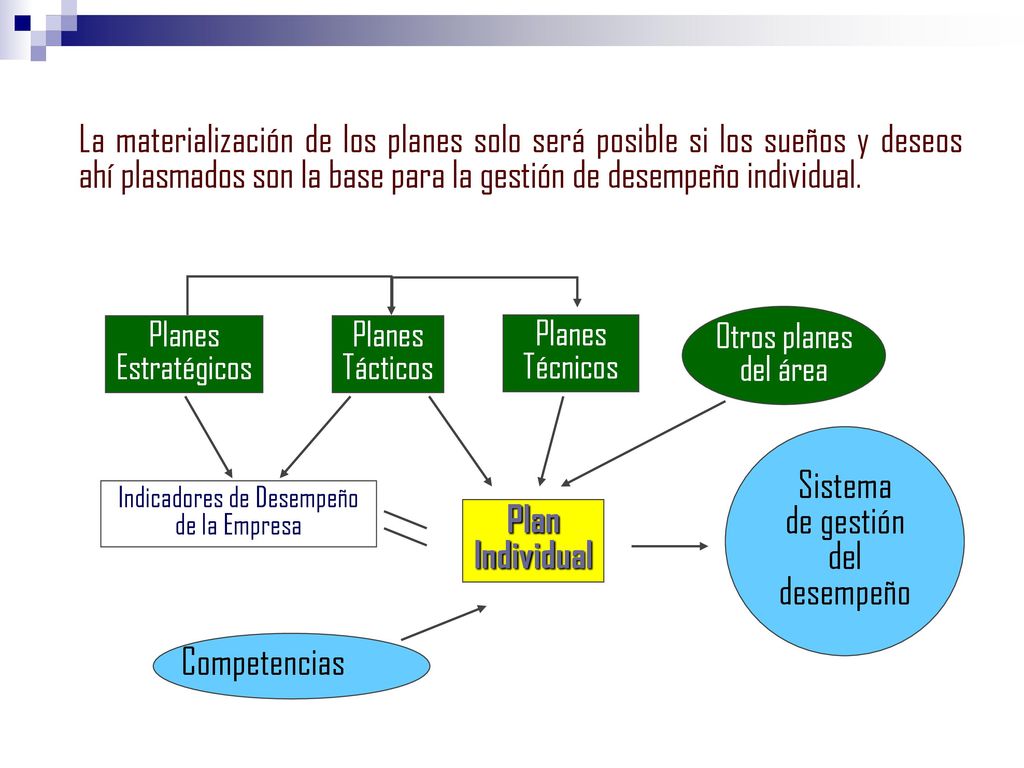 La materialización de los planes solo será posible si los sueños y deseos ahí plasmados son la base para la gestión de desempeño individual.

Planes Estratégicos

Planes Tácticos

Planes Técnicos

Otros planes del área

Indicadores de Desempeño de la Empresa

Plan Individual

Sistema de gestión del desempeño

Competencias